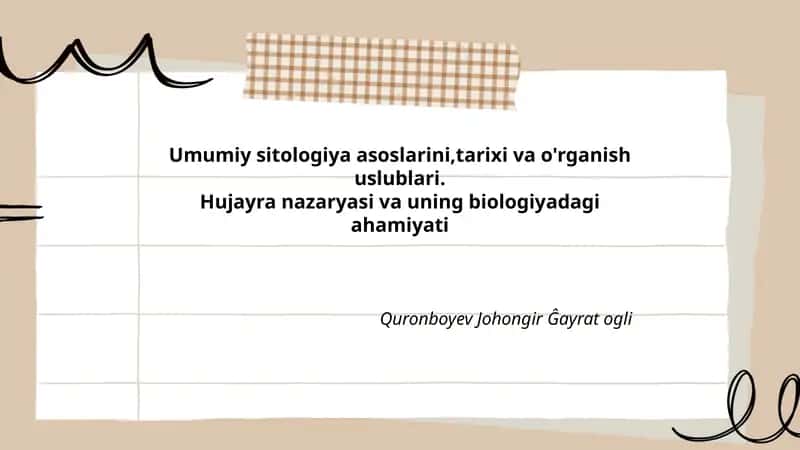 Umumiy sitologiya asoslarini,tarixi va o'rganish uslublari.
Hujayra nazaryasi va uning biologiyadagi ahamiyati

Quronboyev Johongir Ĝayrat ogli